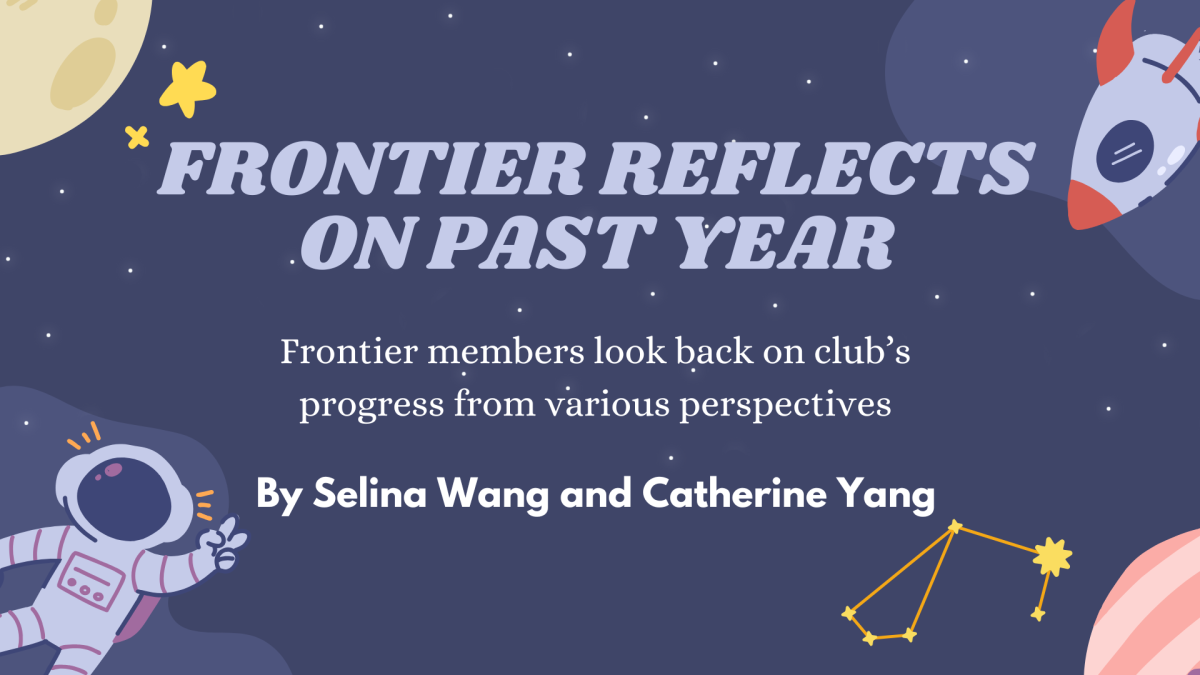 FRONTIER REFLECTS ON PAST YEAR

Frontier members look back on club's progress from various perspectives

By Selina Wang and Catherine Yang